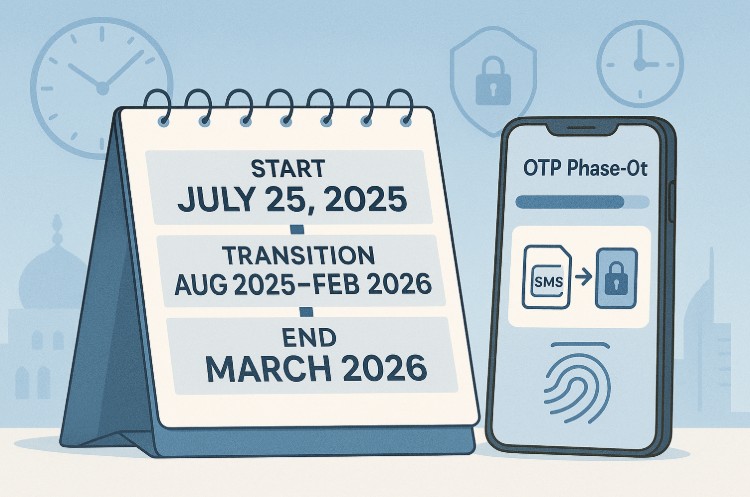 START
JULY 25, 2025

TRANSITION
AUG 2025–FEB 2026

END
MARCH 2026

OTP Phase-Ot

SMS